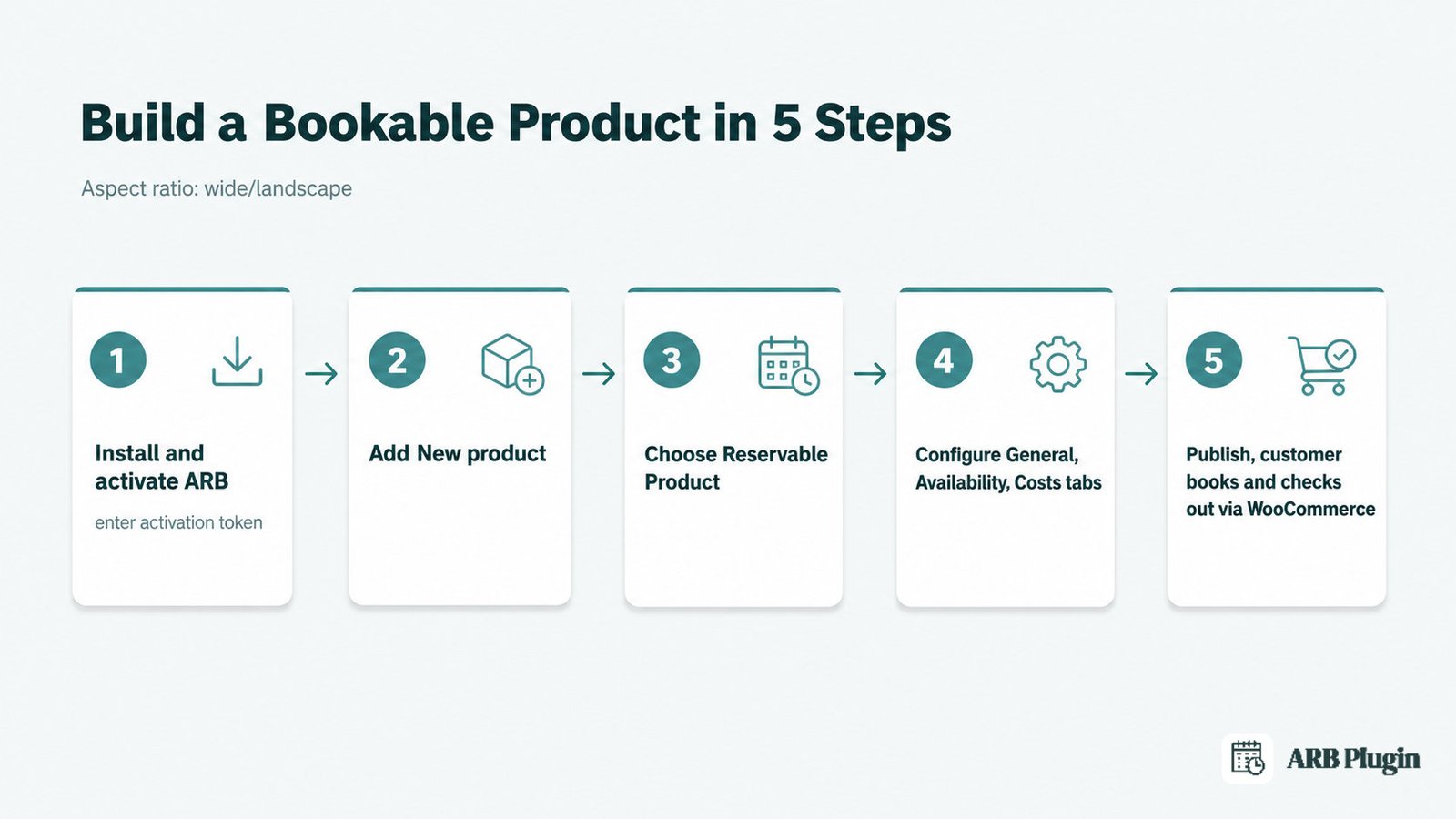 Build a Bookable Product in 5 Steps

Aspect ratio: wide/landscape

1

Install and activate ARB

enter activation token

2

Add New product

3

Choose Reservable Product

4

Configure General, Availability, Costs tabs

5

Publish, customer books and checks out via WooCommerce

ARB Plugin